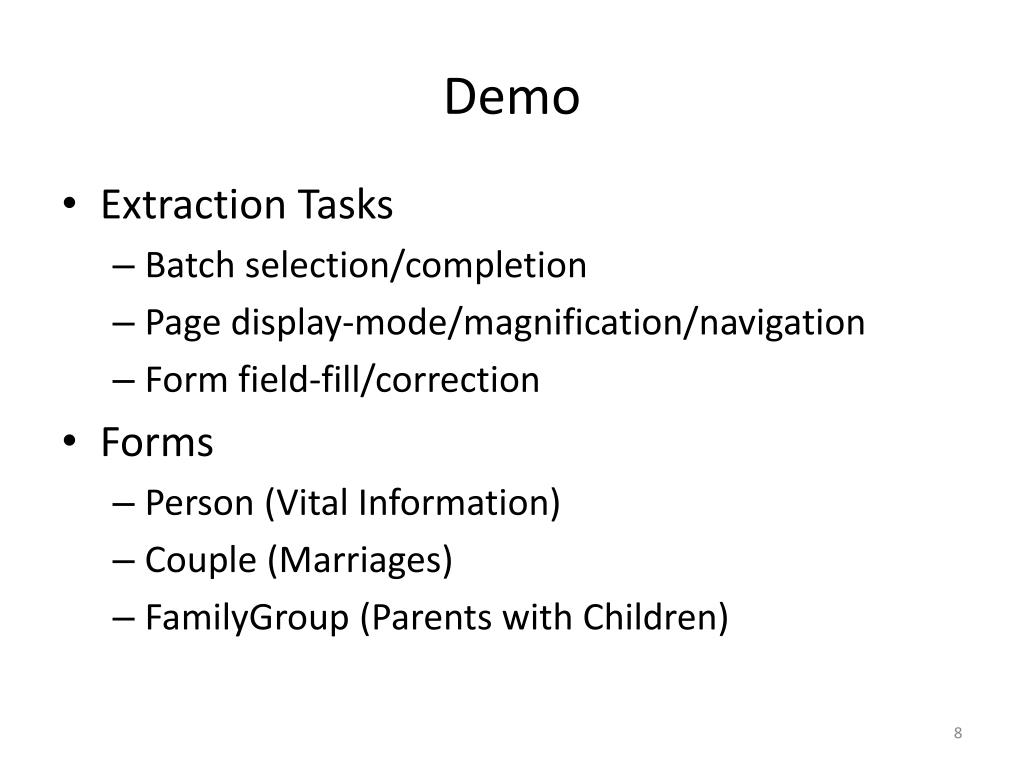 Demo

• Extraction Tasks
– Batch selection/completion
– Page display-mode/magnification/navigation
– Form field-fill/correction
• Forms
– Person (Vital Information)
– Couple (Marriages)
– FamilyGroup (Parents with Children)

8